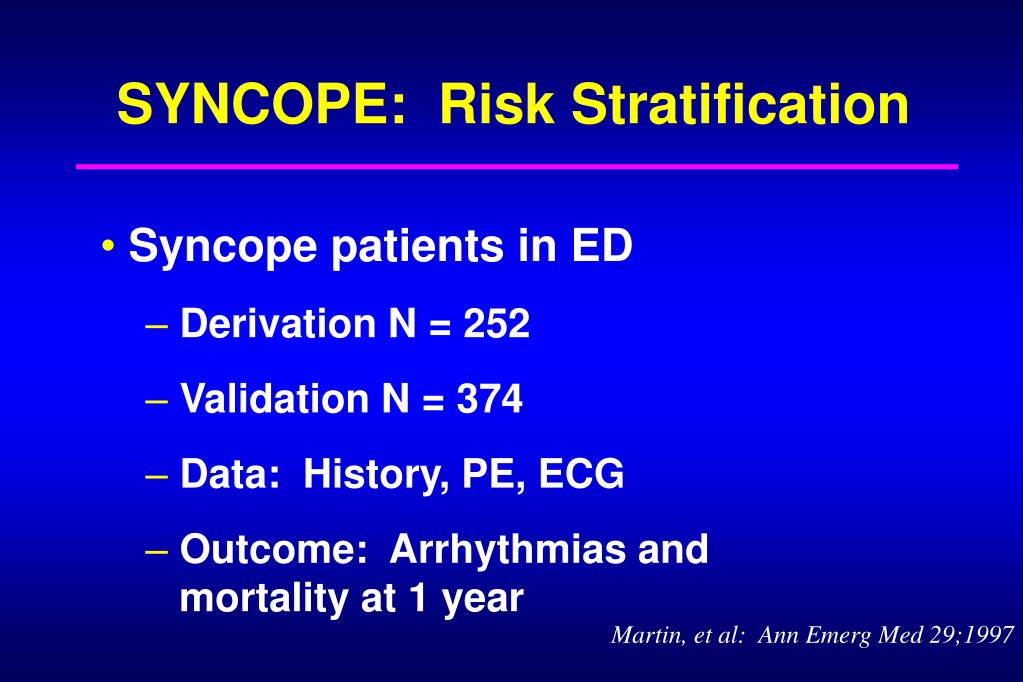 SYNCOPE: Risk Stratification

• Syncope patients in ED

– Derivation N = 252

– Validation N = 374

– Data: History, PE, ECG

– Outcome: Arrhythmias and mortality at 1 year

Martin, et al: Ann Emerg Med 29;1997